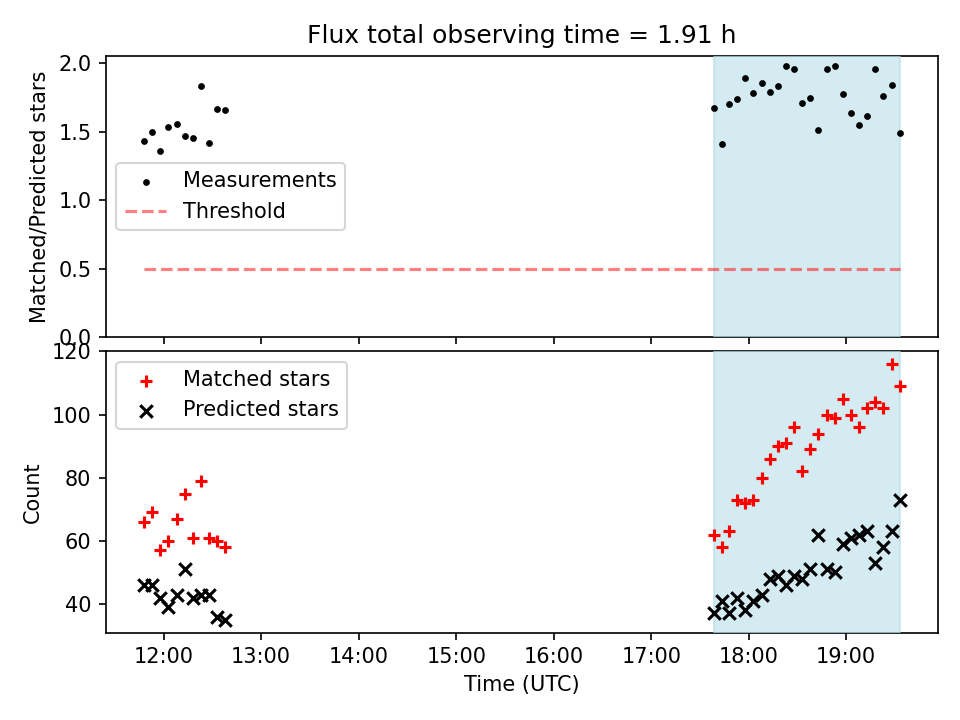 Flux total observing time = 1.91 h

Matched/Predicted stars

2.0
1.5
1.0
0.5
0.0

Measurements
Threshold

Count

120
100
80
60
40

Matched stars
Predicted stars

12:00
13:00
14:00
15:00
16:00
17:00
18:00
19:00

Time (UTC)